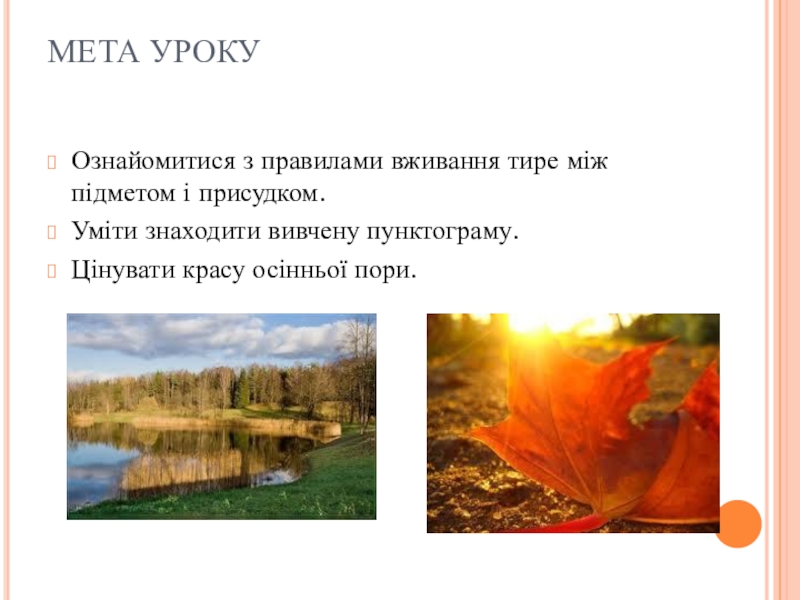 МЕТА УРОКУ

Ознайомитися з правилами вживання тире між підметом і присудком.

Уміти знаходити вивчену пунктограму.

Цінувати красу осінньої пори.